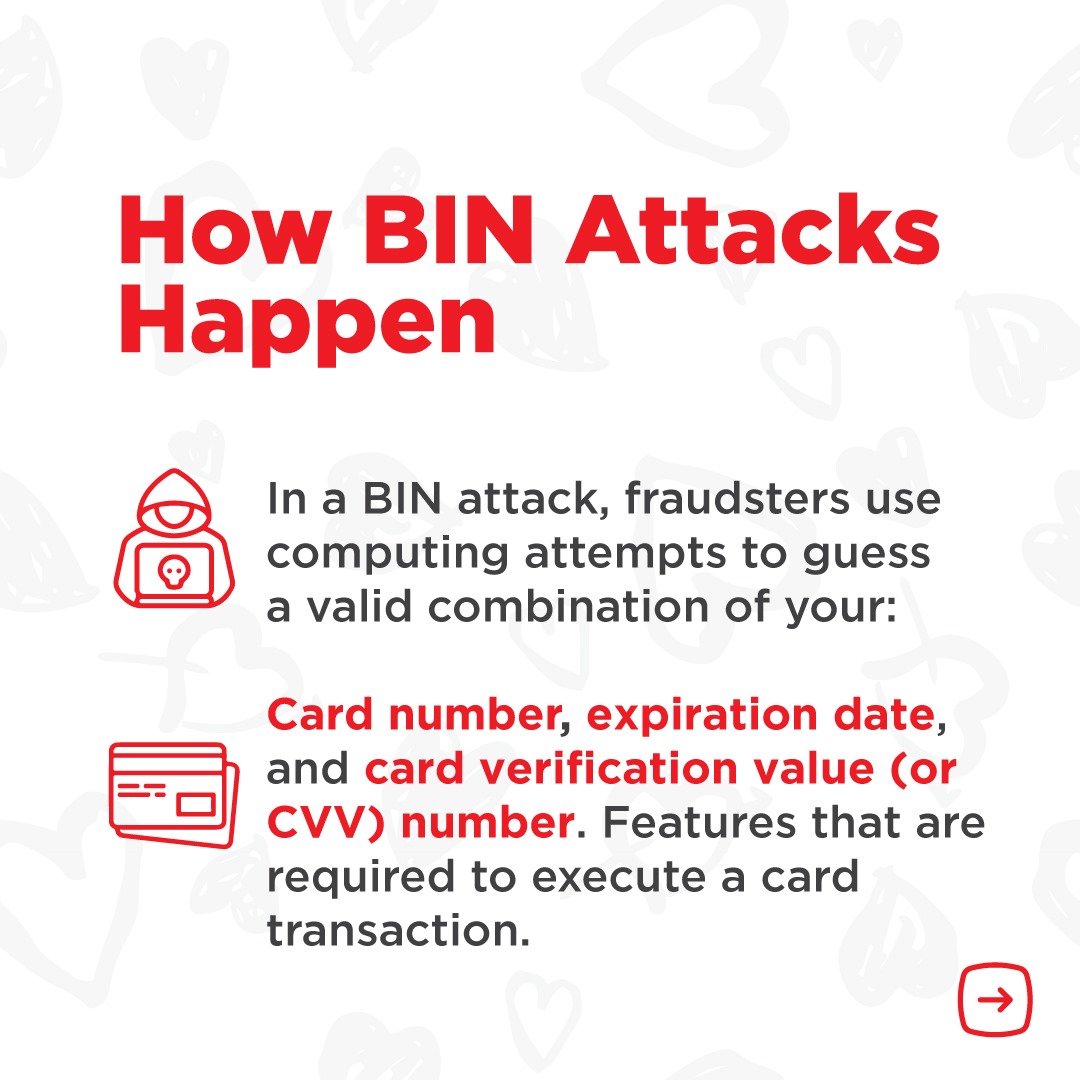 How BIN Attacks Happen

In a BIN attack, fraudsters use computing attempts to guess a valid combination of your:

Card number, expiration date, and card verification value (or CVV) number. Features that are required to execute a card transaction.